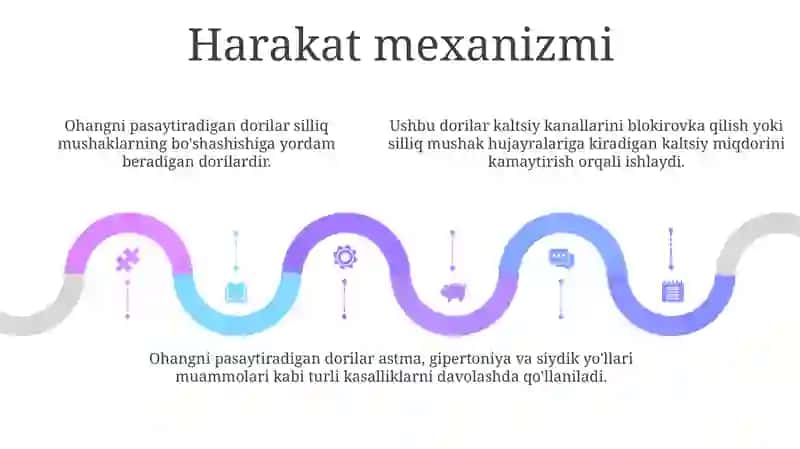 Harakat mexanizmi

Ohangni pasaytiradigan dorilar silliq mushaklarning bo'shashishiga yordam beradigan dorilardir.

Ushbu dorilar kaltsiy kanallarini blokirovka qilish yoki silliq mushak hujayralariga kiradigan kaltsiy miqdorini kamaytirish orqali ishlaydi.

Ohangni pasaytiradigan dorilar astma, gipertoniya va siydik yo'llari muammolari kabi turli kasalliklarni davolashda qo'llaniladi.